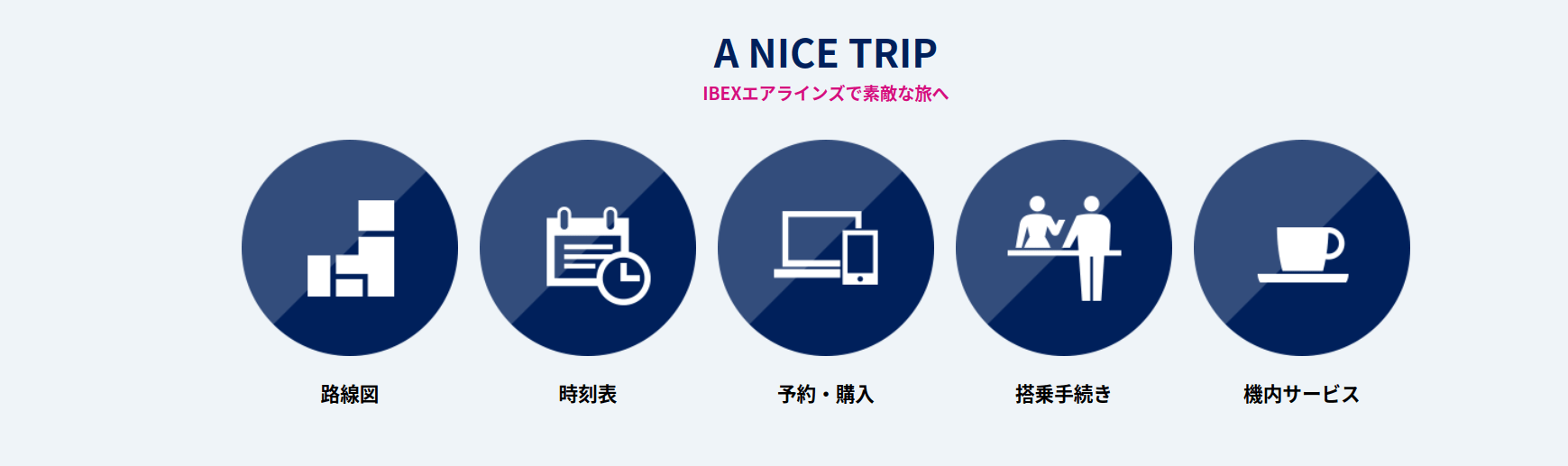 A NICE TRIP

IBEXエアラインズで素敵な旅へ

路線図

時刻表

予約・購入

搭乗手続き

機内サービス